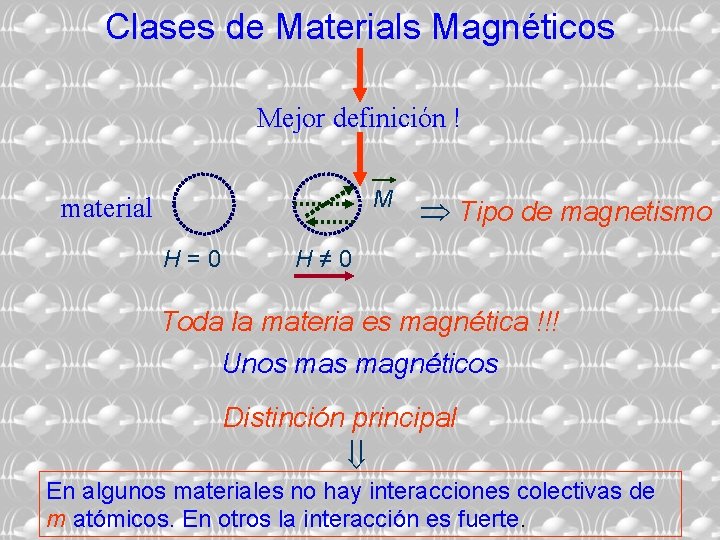 Clases de Materials Magnéticos

Mejor definición !

material

$\vec{M}$

$\Rightarrow$ Tipo de magnetismo

$H = 0$

$H \neq 0$

Toda la materia es magnética !!!

Unos mas magnéticos

Distinción principal

$\Downarrow$

En algunos materiales no hay interacciones colectivas de $m$ atómicos. En otros la interacción es fuerte.